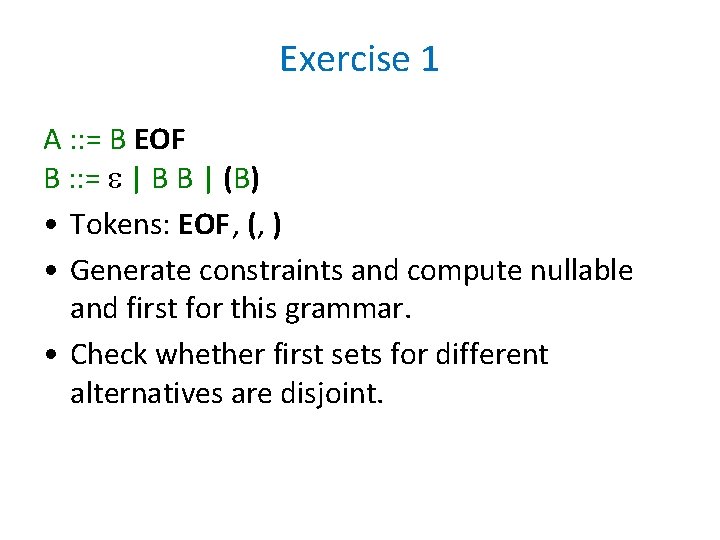 Exercise 1

A ::= B EOF
B ::= ε | B B | (B)

• Tokens: EOF, (, )

• Generate constraints and compute nullable and first for this grammar.

• Check whether first sets for different alternatives are disjoint.